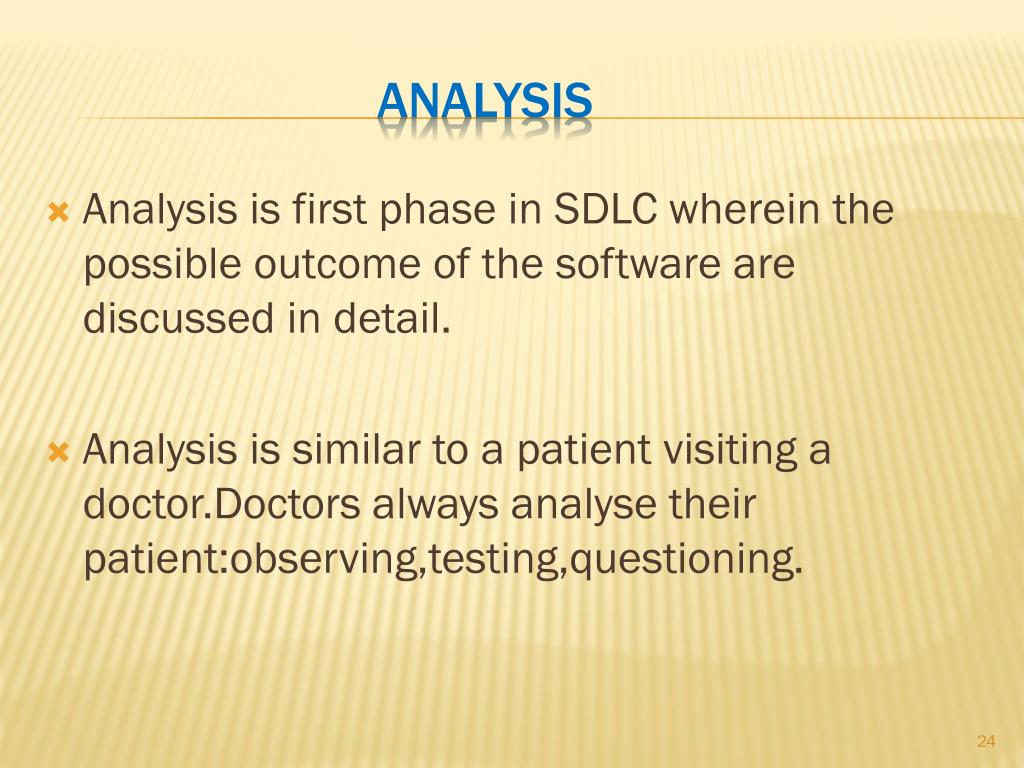 ANALYSIS

Analysis is first phase in SDLC wherein the possible outcome of the software are discussed in detail.

Analysis is similar to a patient visiting a doctor.Doctors always analyse their patient:observing,testing,questioning.

24